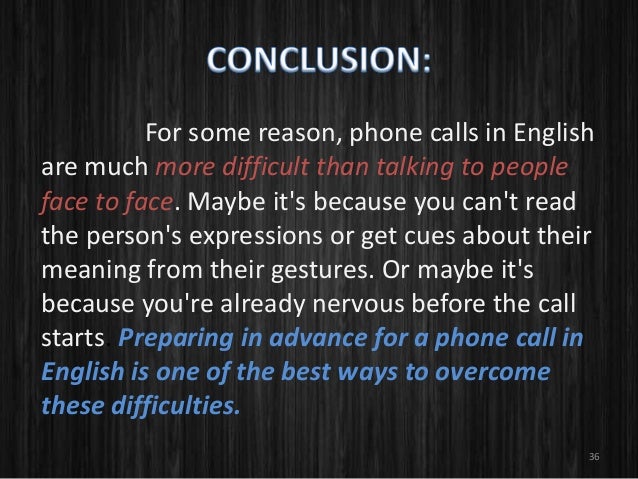 CONCLUSION:

For some reason, phone calls in English are much more difficult than talking to people face to face. Maybe it's because you can't read the person's expressions or get cues about their meaning from their gestures. Or maybe it's because you're already nervous before the call starts. Preparing in advance for a phone call in English is one of the best ways to overcome these difficulties.

36